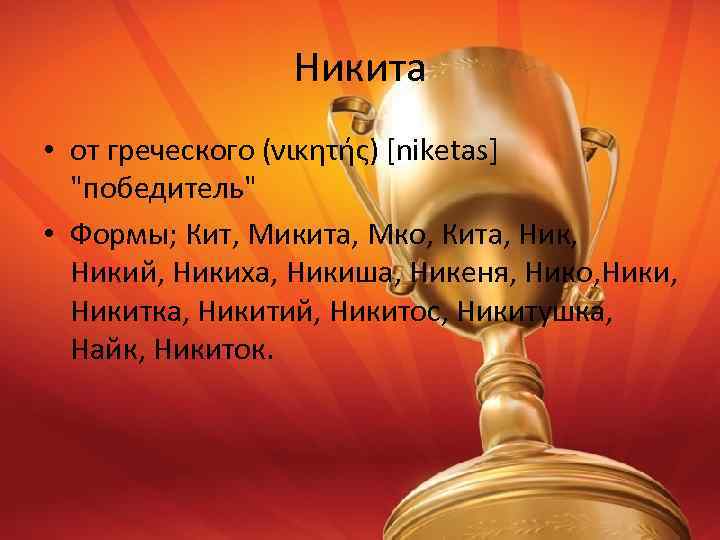 Никита

• от греческого (νικητής) [niketas] "победитель"

• Формы; Кит, Микита, Мко, Кита, Ник, Никий, Никиха, Никиша, Никеня, Нико,Ники, Никитка, Никитий, Никитос, Никитушка, Найк, Никиток.